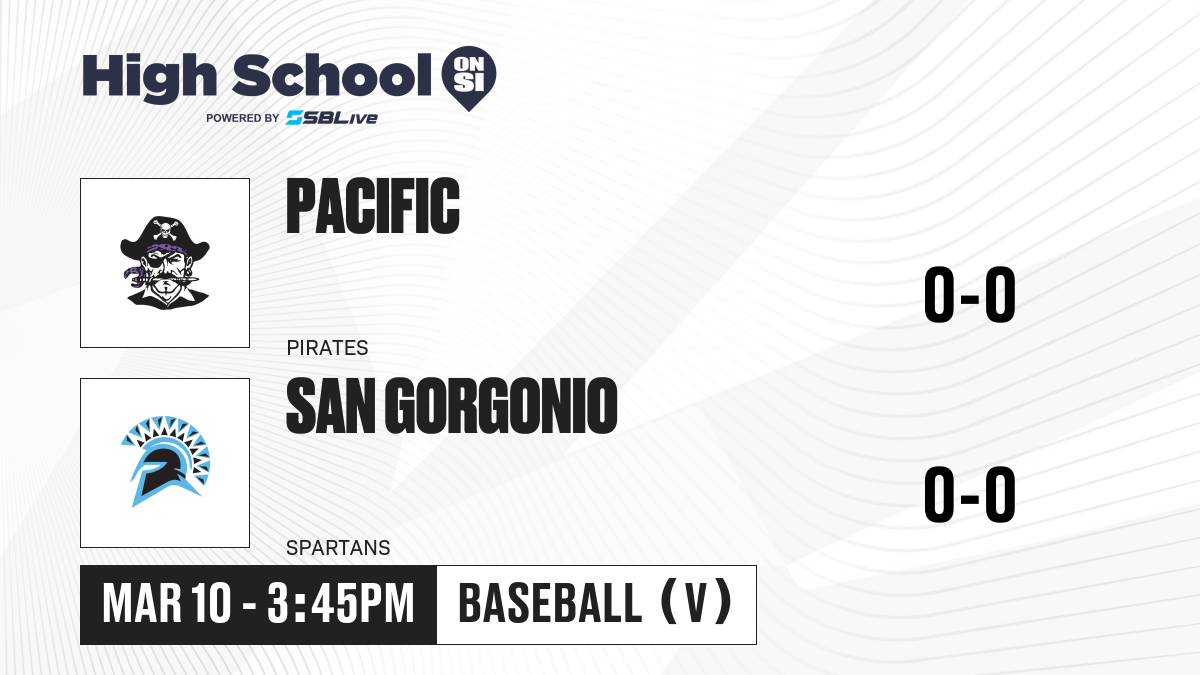 High School ON SI
POWERED BY SBLive

PACIFIC
PIRATES
0-0

SAN GORGONIO
SPARTANS
0-0

MAR 10 - 3:45PM
BASEBALL (V)